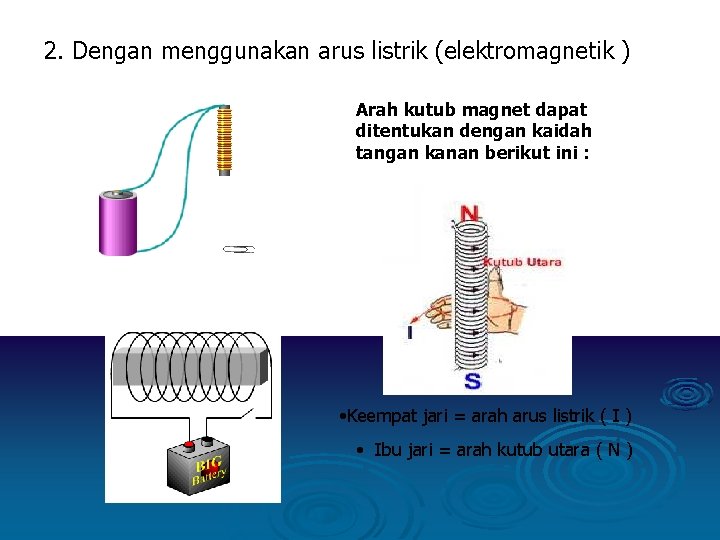 2. Dengan menggunakan arus listrik (elektromagnetik )

Arah kutub magnet dapat ditentukan dengan kaidah tangan kanan berikut ini :

N

Kutub Utara

I

S

BIG Battery

•Keempat jari = arah arus listrik ( I )

• Ibu jari = arah kutub utara ( N )